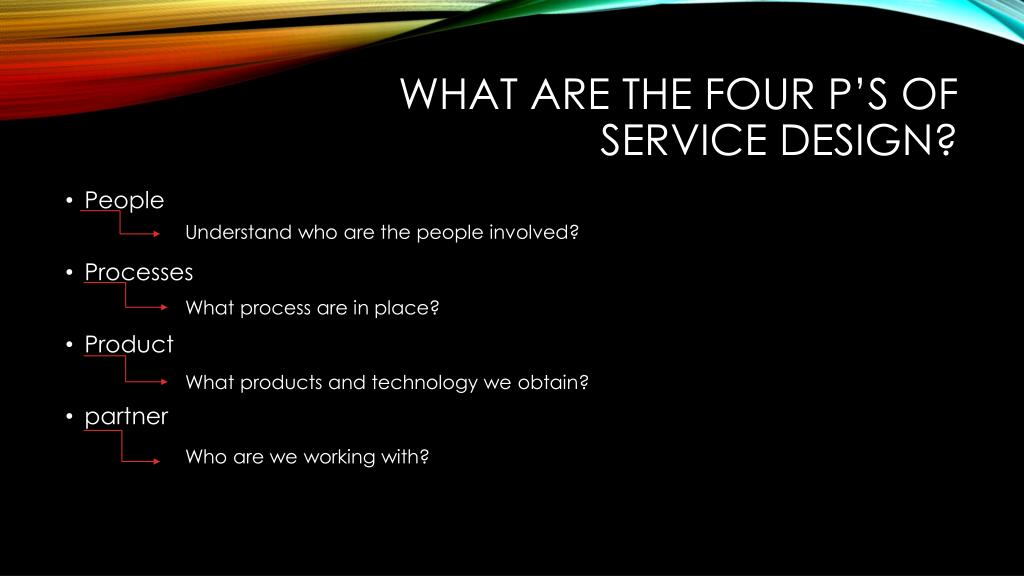 WHAT ARE THE FOUR P'S OF SERVICE DESIGN?

• People

Understand who are the people involved?

• Processes

What process are in place?

• Product

What products and technology we obtain?

• partner

Who are we working with?